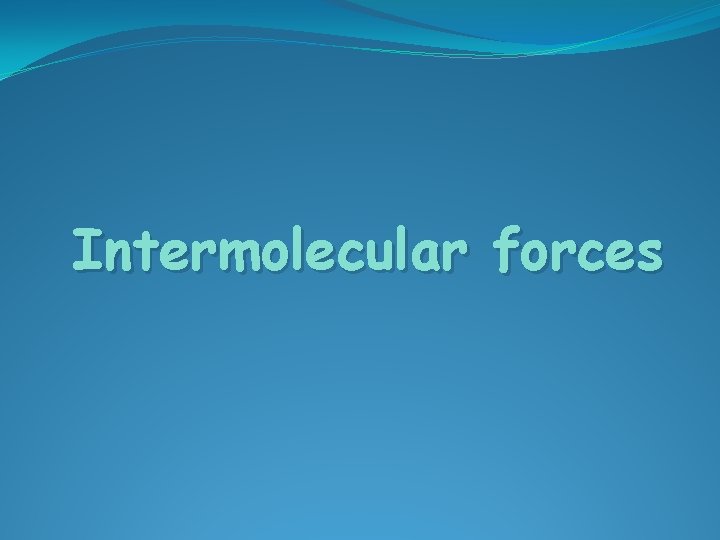 Intermolecular forces